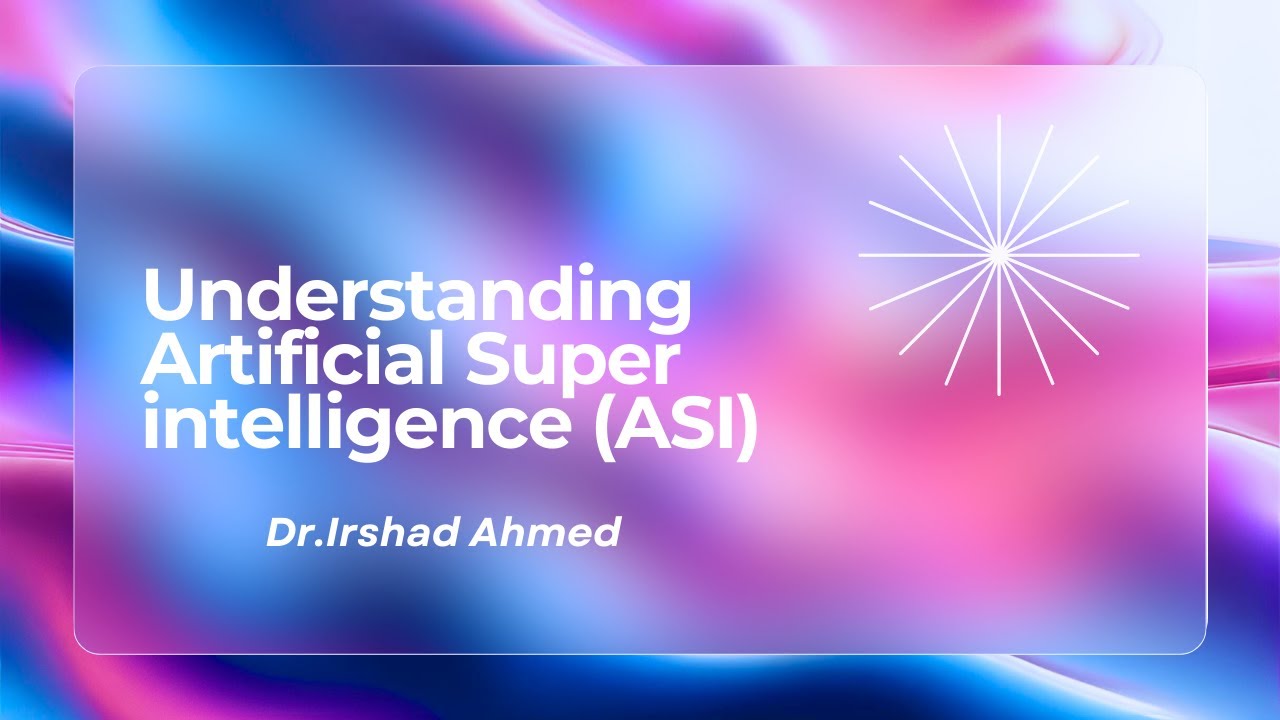 Understanding Artificial Super intelligence (ASI)

Dr.Irshad Ahmed